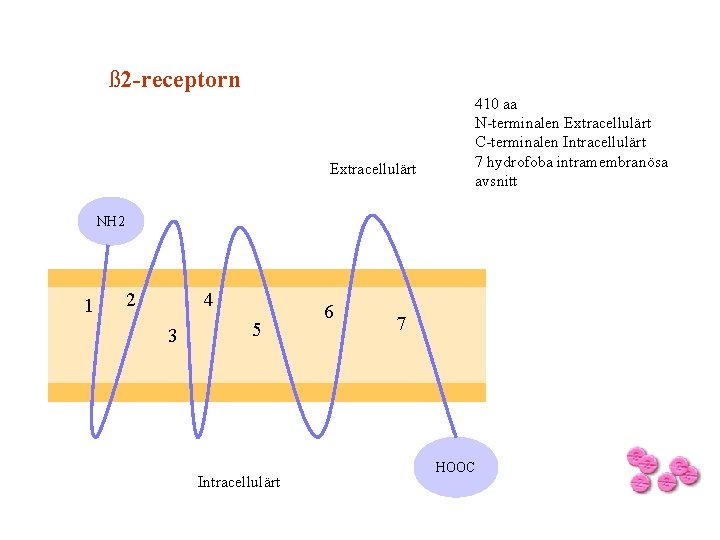 ß2-receptorn

410 aa
N-terminalen Extracellulärt
C-terminalen Intracellulärt
7 hydrofoba intramembranösa avsnitt

Extracellulärt

NH2

1
2
3
4
5
6
7

HOOC

Intracellulärt